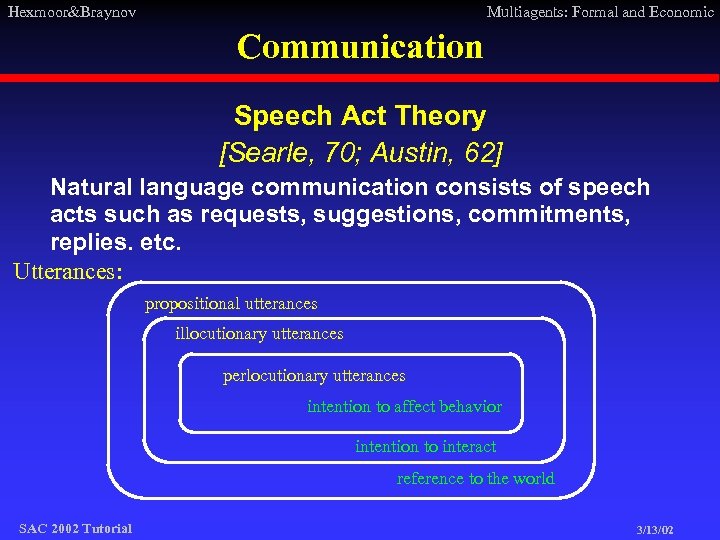 Hexmoor&Braynov

Multiagents: Formal and Economic

Communication

Speech Act Theory

[Searle, 70; Austin, 62]

Natural language communication consists of speech acts such as requests, suggestions, commitments, replies. etc.

Utterances:

propositional utterances

illocutionary utterances

perlocutionary utterances

intention to affect behavior

intention to interact

reference to the world

SAC 2002 Tutorial

3/13/02